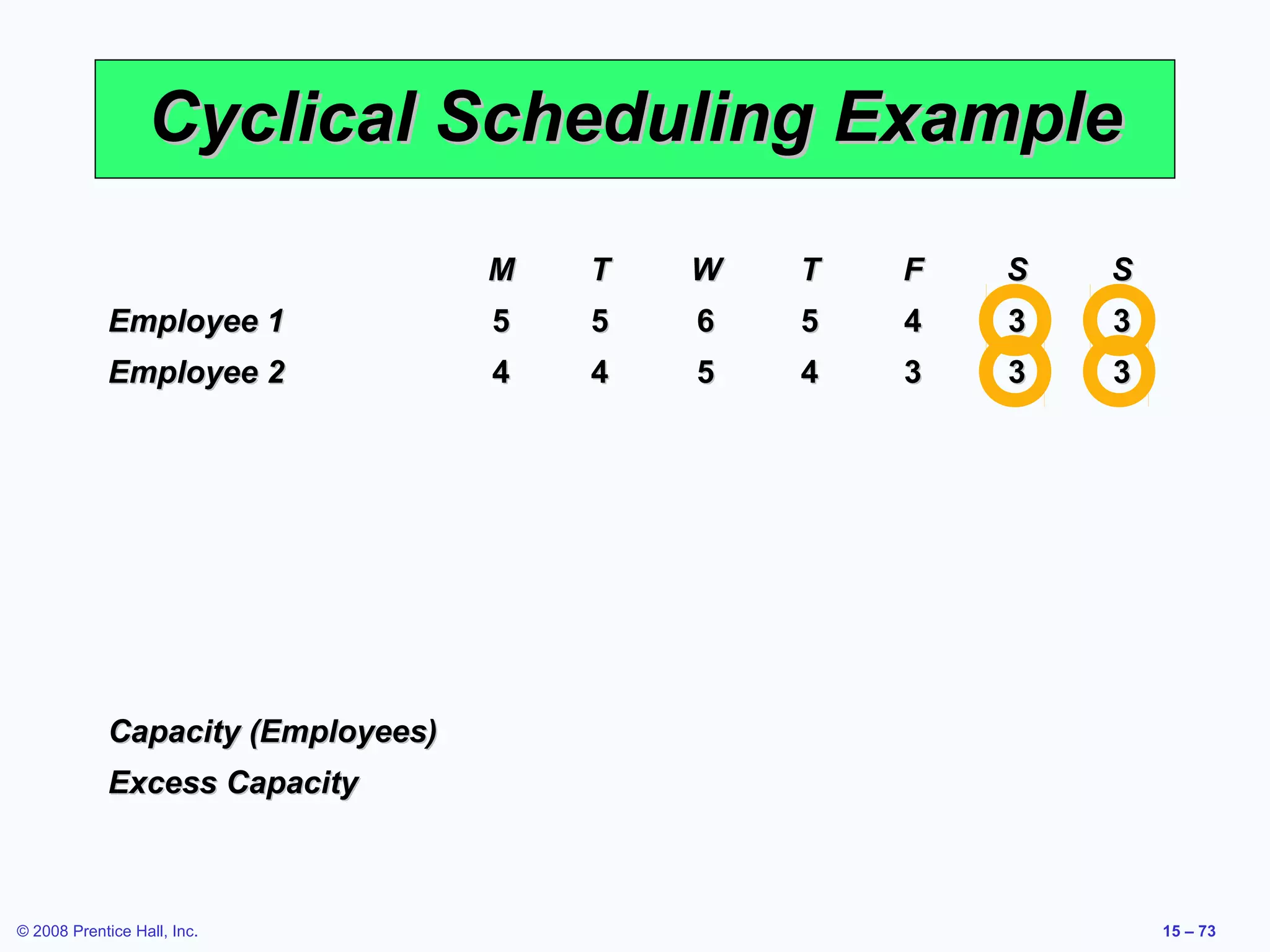 Cyclical Scheduling Example

| | M | T | W | T | F | S | S |
|---|---|---|---|---|---|---|---|
| Employee 1 | 5 | 5 | 6 | 5 | 4 | 3 | 3 |
| Employee 2 | 4 | 4 | 5 | 4 | 3 | 3 | 3 |

Capacity (Employees)

Excess Capacity

© 2008 Prentice Hall, Inc.

15 – 73